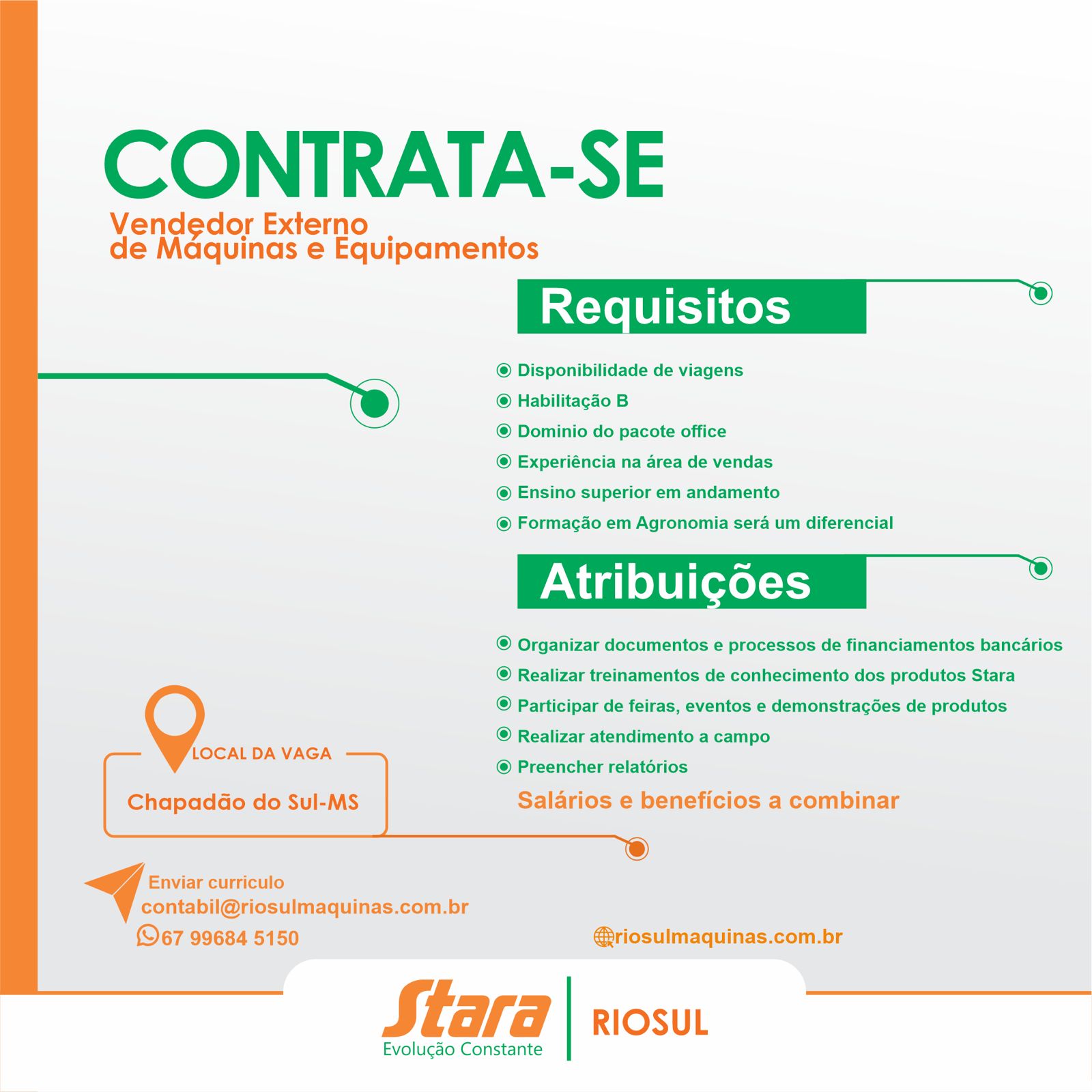 CONTRATA-SE

Vendedor Externo
de Máquinas e Equipamentos

Requisitos

Disponibilidade de viagens
Habilitação B
Dominio do pacote office
Experiência na área de vendas
Ensino superior em andamento
Formação em Agronomia será um diferencial

Atribuições

Organizar documentos e processos de financiamentos bancários
Realizar treinamentos de conhecimento dos produtos Stara
Participar de feiras, eventos e demonstrações de produtos
Realizar atendimento a campo
Preencher relatórios

Salários e benefícios a combinar

LOCAL DA VAGA
Chapadão do Sul-MS

Enviar curriculo
contabil@riosulmaquinas.com.br
67 99684 5150

riosulmaquinas.com.br

Stara
Evolução Constante
RIOSUL